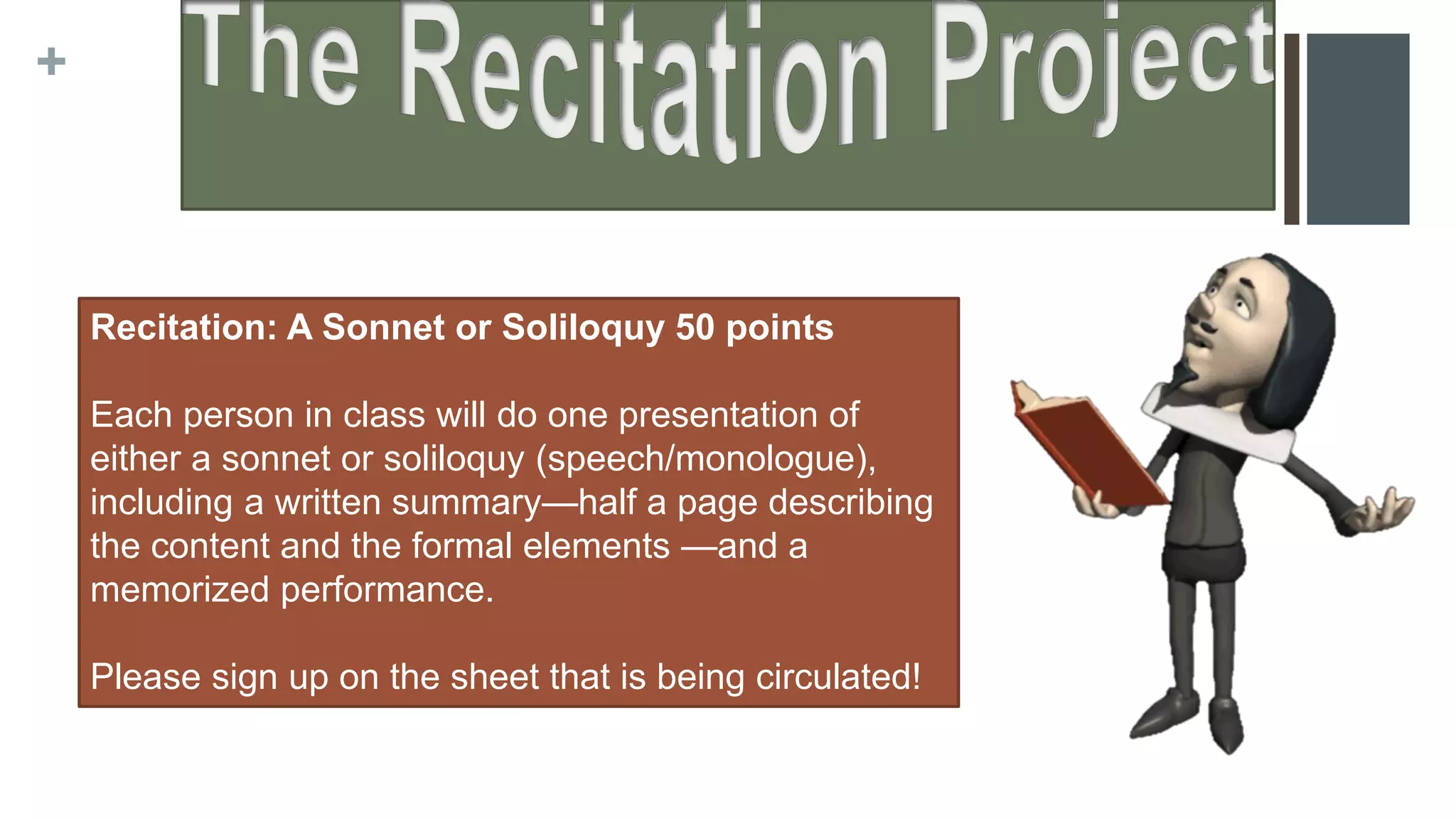 +

The Recitation Project

Recitation: A Sonnet or Soliloquy 50 points

Each person in class will do one presentation of either a sonnet or soliloquy (speech/monologue), including a written summary—half a page describing the content and the formal elements —and a memorized performance.

Please sign up on the sheet that is being circulated!